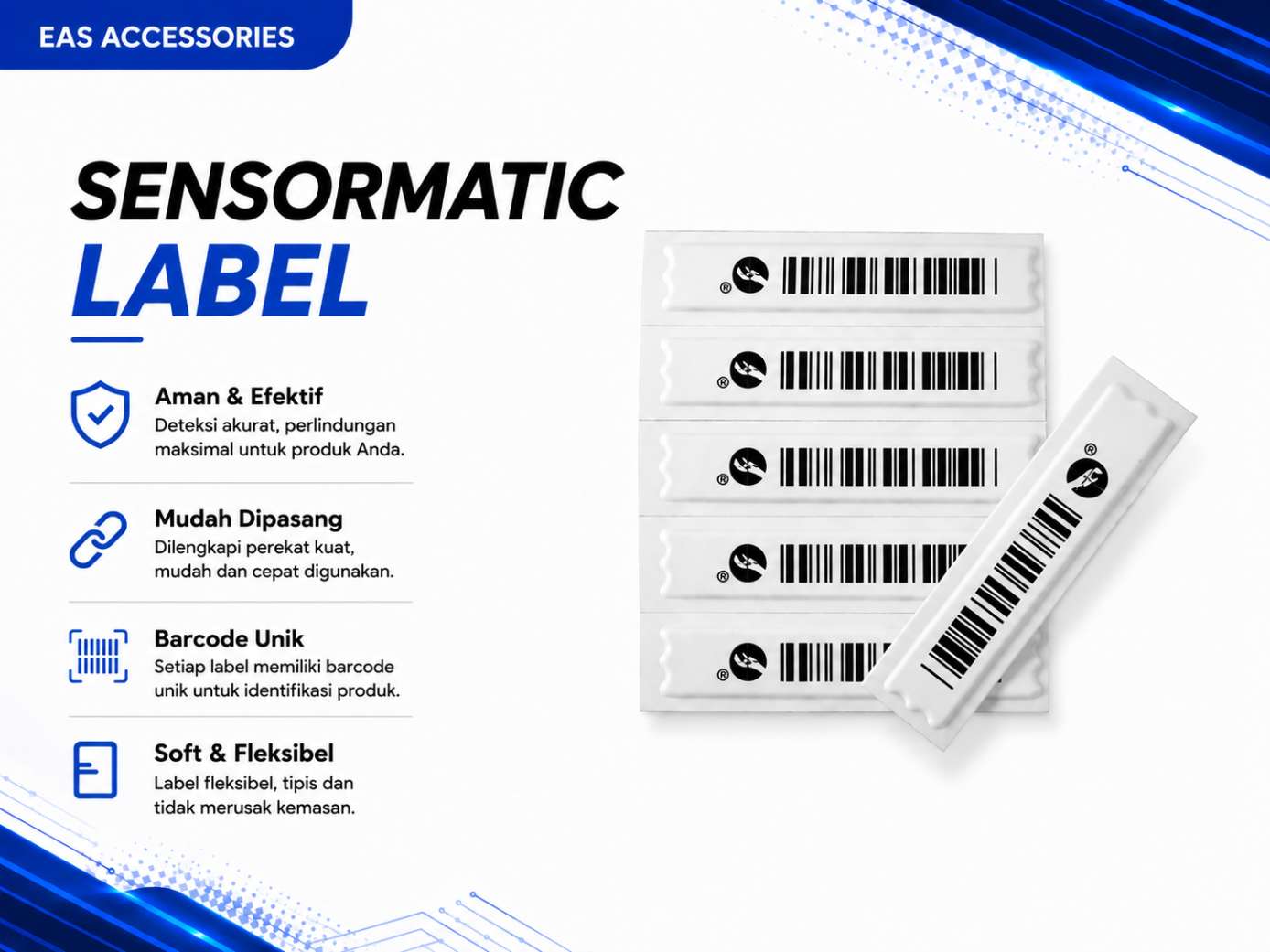 EAS ACCESSORIES

SENSORMATIC LABEL

Aman & Efektif
Deteksi akurat, perlindungan maksimal untuk produk Anda.

Mudah Dipasang
Dilengkapi perekat kuat, mudah dan cepat digunakan.

Barcode Unik
Setiap label memiliki barcode unik untuk identifikasi produk.

Soft & Fleksibel
Label fleksibel, tipis dan tidak merusak kemasan.

®
®
®
®
®
®